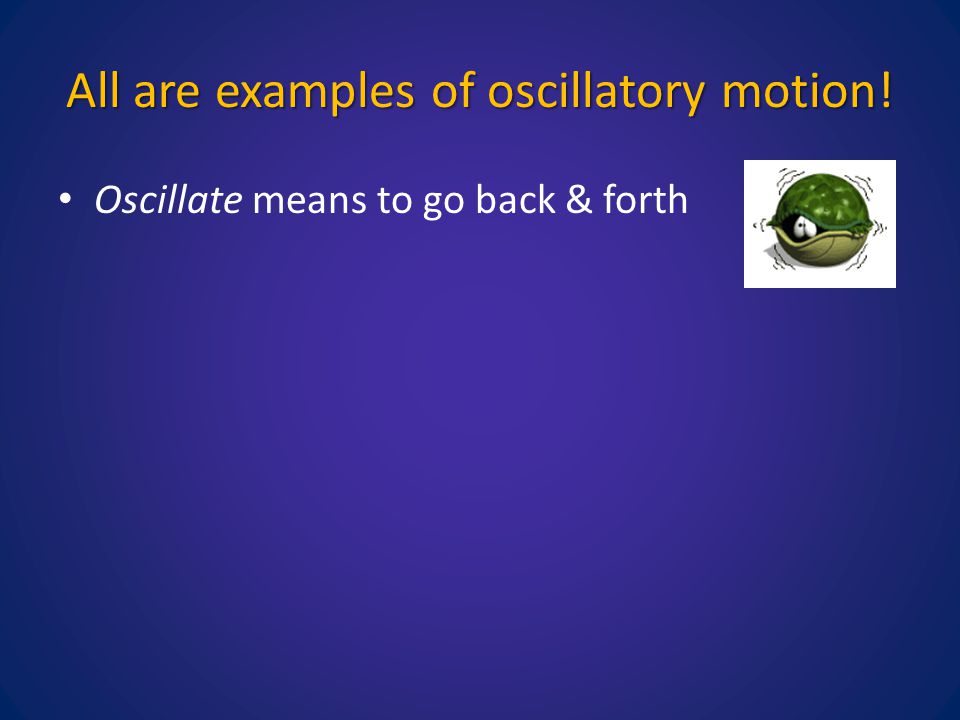 All are examples of oscillatory motion!

• Oscillate means to go back & forth